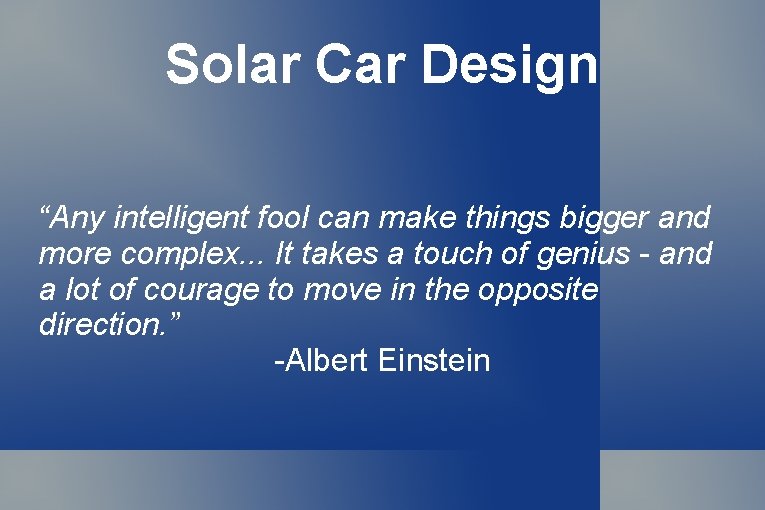 Solar Car Design

“Any intelligent fool can make things bigger and more complex... It takes a touch of genius - and a lot of courage to move in the opposite direction.”

-Albert Einstein